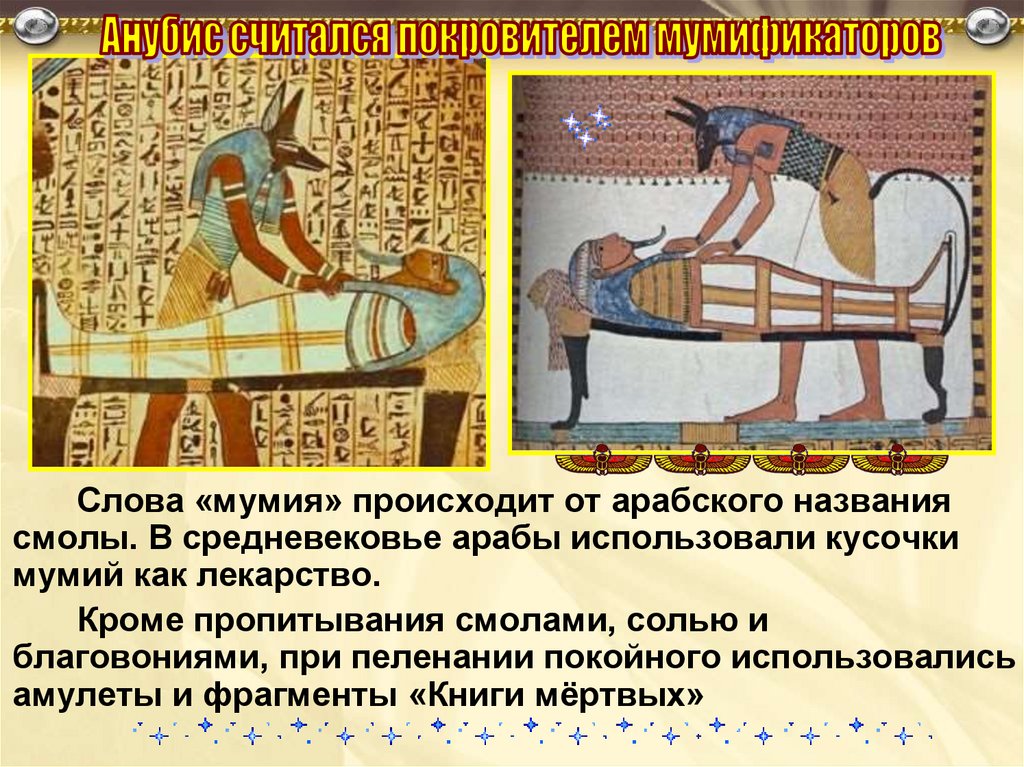 Анубис считался покровителем мумификаторов

Слова «мумия» происходит от арабского названия смолы. В средневековье арабы использовали кусочки мумий как лекарство.

Кроме пропитывания смолами, солью и благовониями, при пеленании покойного использовались амулеты и фрагменты «Книги мёртвых»